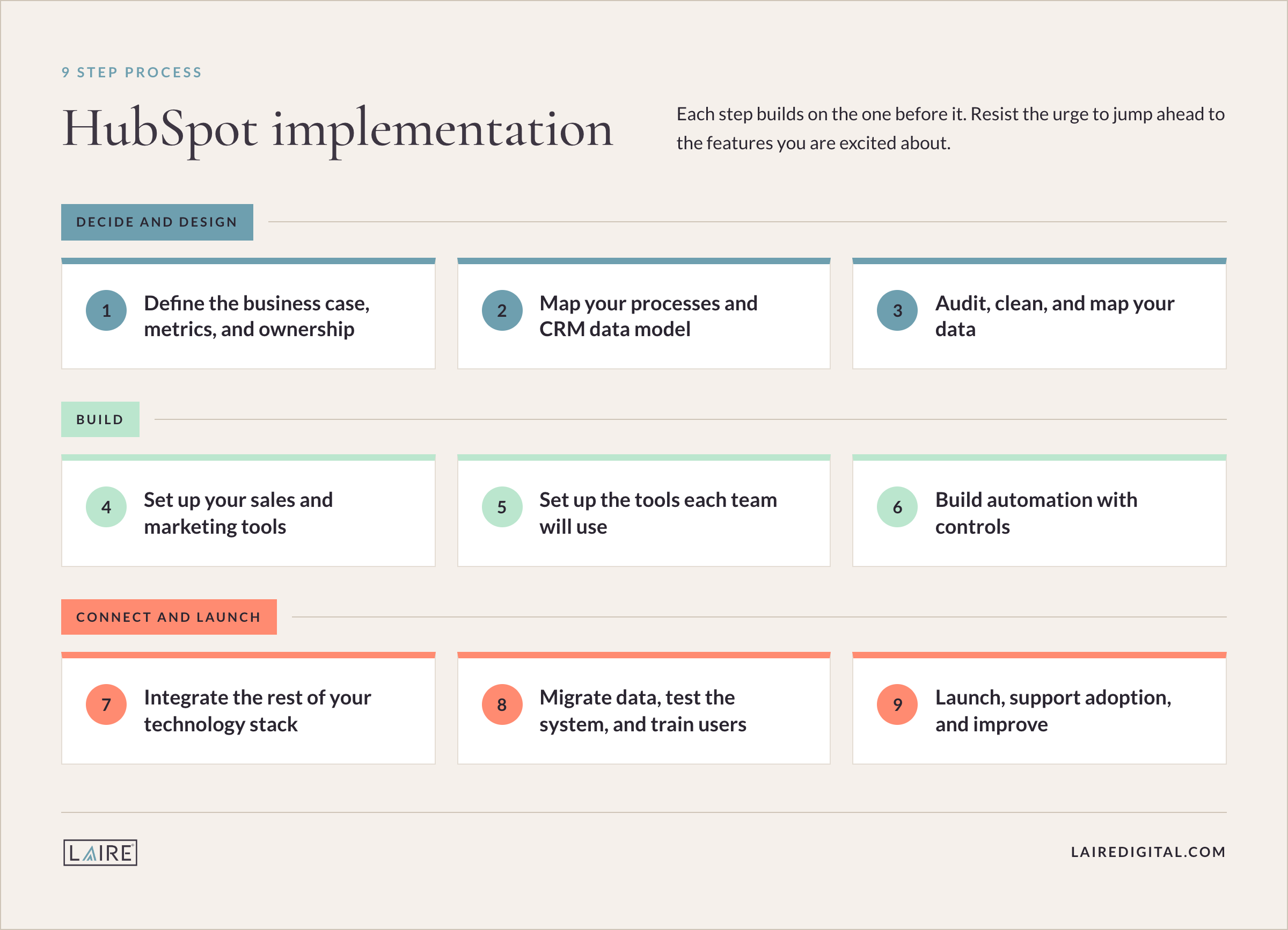 9 STEP PROCESS

HubSpot implementation

Each step builds on the one before it. Resist the urge to jump ahead to the features you are excited about.

DECIDE AND DESIGN

1 Define the business case, metrics, and ownership

2 Map your processes and CRM data model

3 Audit, clean, and map your data

BUILD

4 Set up your sales and marketing tools

5 Set up the tools each team will use

6 Build automation with controls

CONNECT AND LAUNCH

7 Integrate the rest of your technology stack

8 Migrate data, test the system, and train users

9 Launch, support adoption, and improve

LAIRE

LAIREDIGITAL.COM